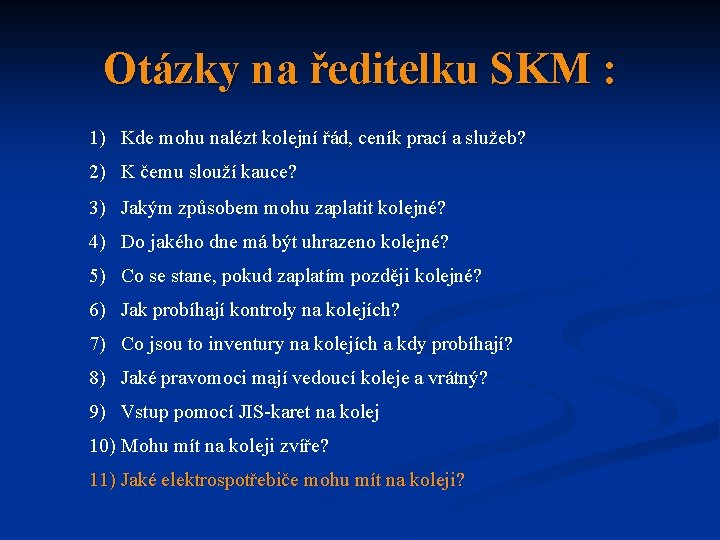 Otázky na ředitelku SKM :

1) Kde mohu nalézt kolejní řád, ceník prací a služeb?
2) K čemu slouží kauce?
3) Jakým způsobem mohu zaplatit kolejné?
4) Do jakého dne má být uhrazeno kolejné?
5) Co se stane, pokud zaplatím později kolejné?
6) Jak probíhají kontroly na kolejích?
7) Co jsou to inventury na kolejích a kdy probíhají?
8) Jaké pravomoci mají vedoucí koleje a vrátný?
9) Vstup pomocí JIS-karet na kolej
10) Mohu mít na koleji zvíře?
11) Jaké elektrospotřebiče mohu mít na koleji?